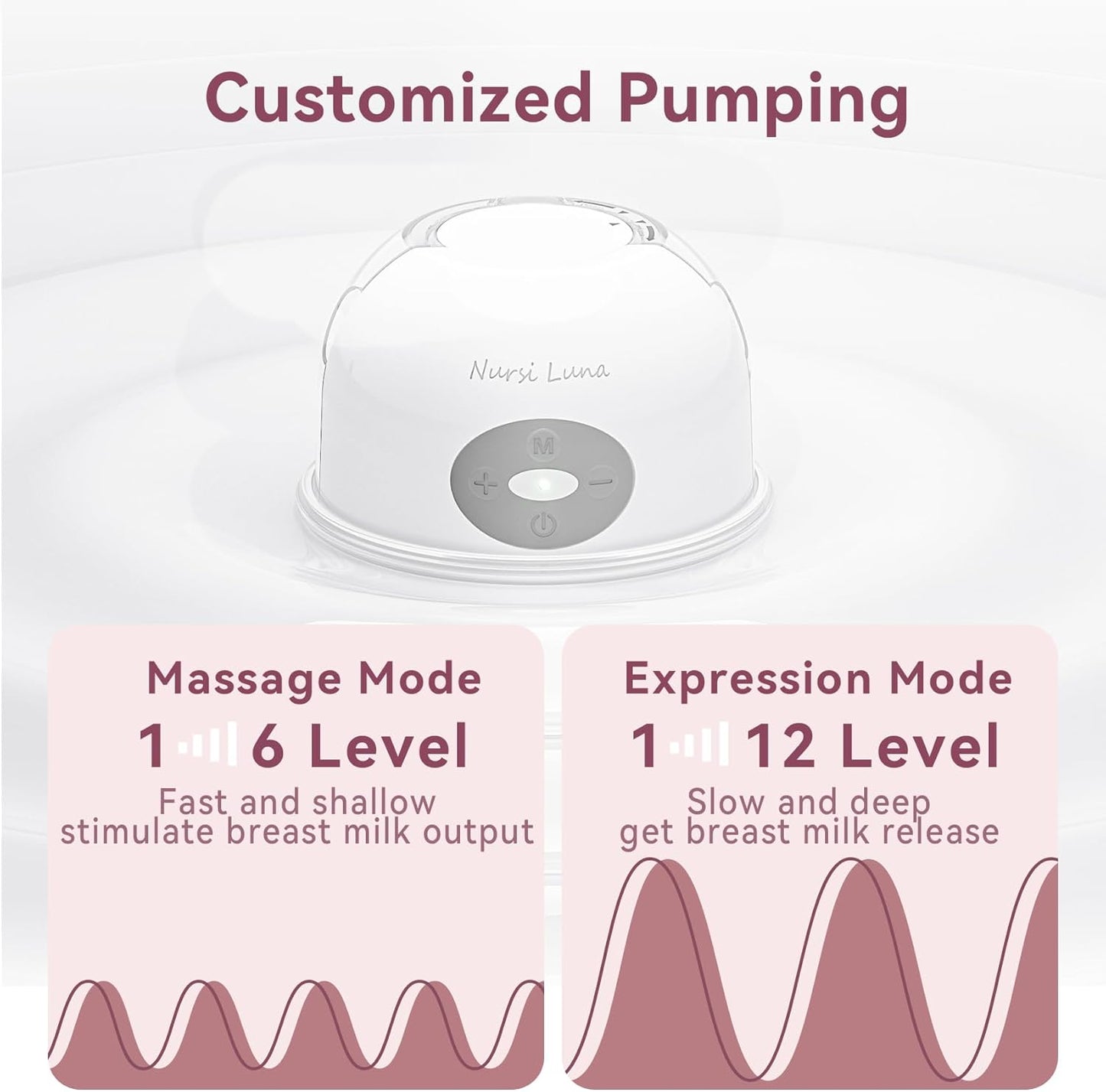 Customized Pumping

Nursi Luna

M

+

−

Massage Mode

1 6 Level

Fast and shallow stimulate breast milk output

Expression Mode

1 12 Level

Slow and deep get breast milk release